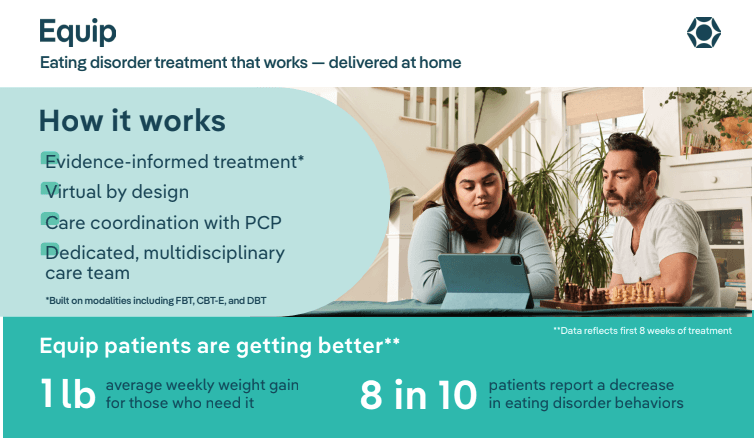 Equip
Eating disorder treatment that works — delivered at home

How it works

Evidence-informed treatment*

Virtual by design

Care coordination with PCP

Dedicated, multidisciplinary care team

*Built on modalities including FBT, CBT-E, and DBT

**Data reflects first 8 weeks of treatment

Equip patients are getting better**

1 lb average weekly weight gain for those who need it

8 in 10 patients report a decrease in eating disorder behaviors